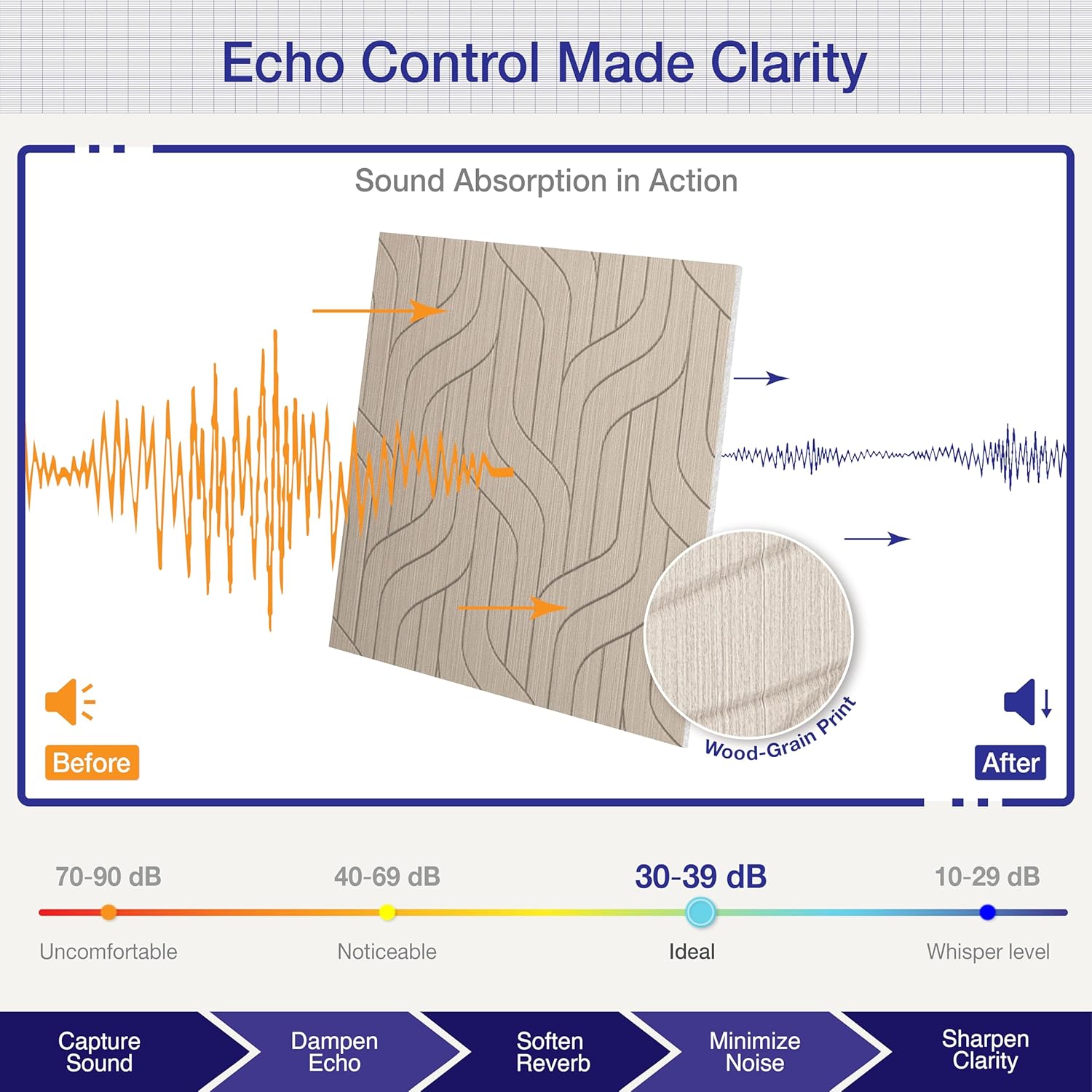 Echo Control Made Clarity

Sound Absorption in Action

Wood-Grain Print

Before

After

70-90 dB
Uncomfortable

40-69 dB
Noticeable

30-39 dB
Ideal

10-29 dB
Whisper level

Capture Sound

Dampen Echo

Soften Reverb

Minimize Noise

Sharpen Clarity